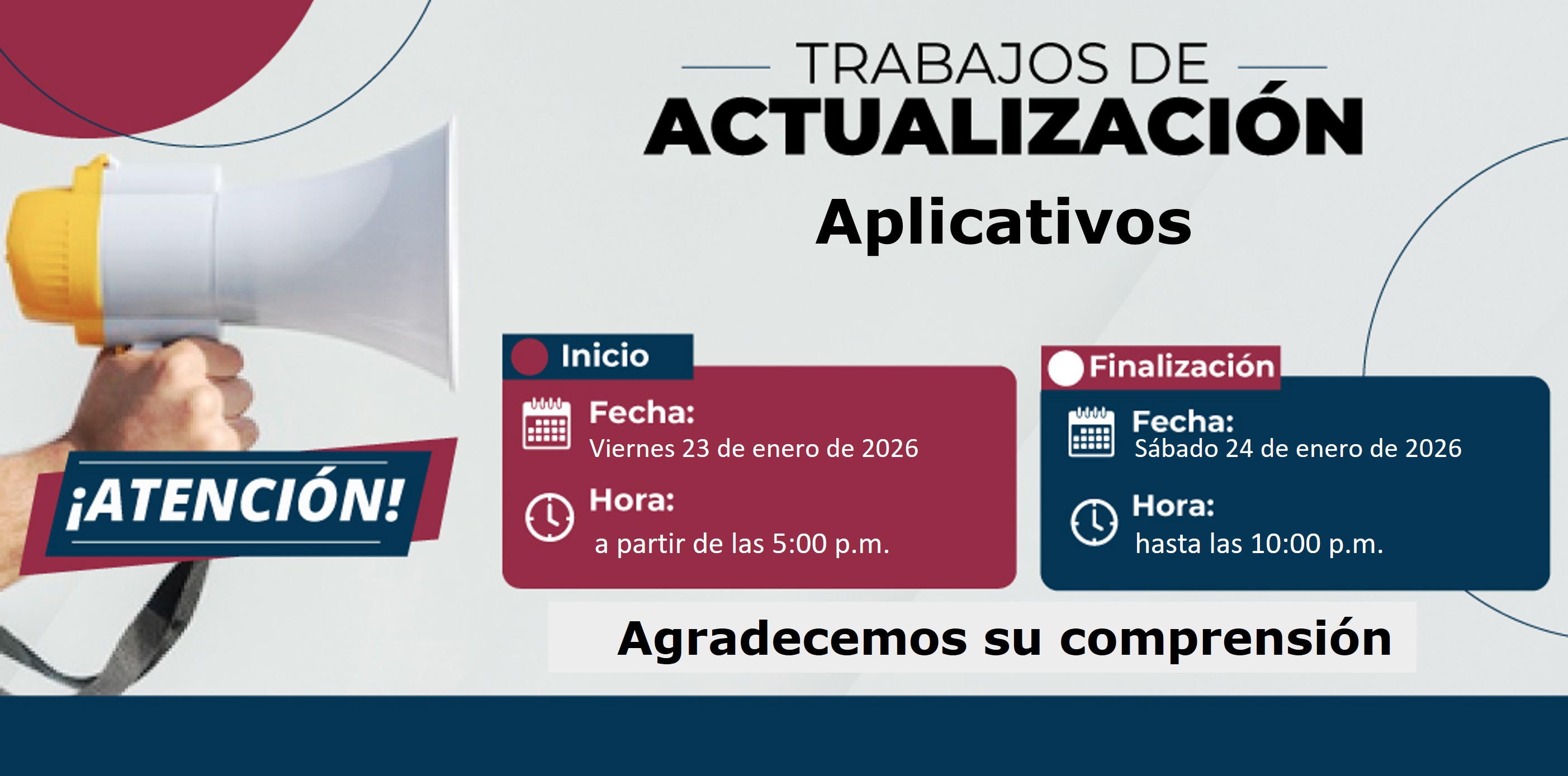 TRABAJOS DE
ACTUALIZACIÓN
Aplicativos

¡ATENCIÓN!

Inicio
Fecha:
Viernes 23 de enero de 2026
Hora:
a partir de las 5:00 p.m.

Finalización
Fecha:
Sábado 24 de enero de 2026
Hora:
hasta las 10:00 p.m.

Agradecemos su comprensión